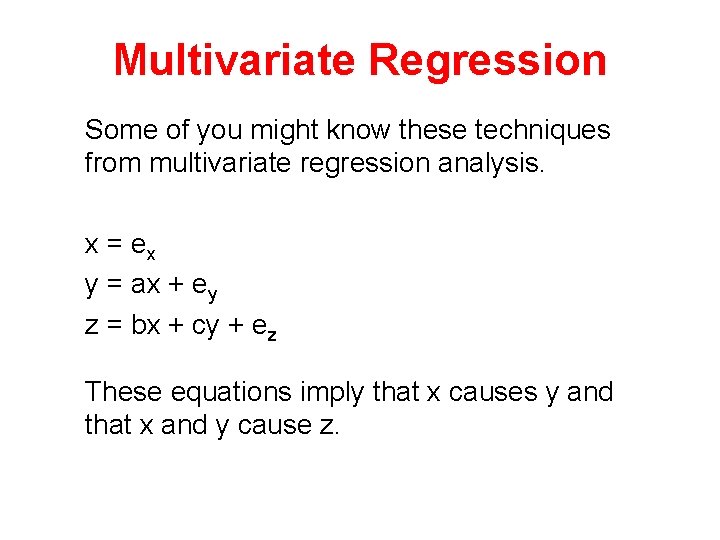 Multivariate Regression

Some of you might know these techniques from multivariate regression analysis.

$x = e_x$
$y = ax + e_y$
$z = bx + cy + e_z$

These equations imply that x causes y and that x and y cause z.